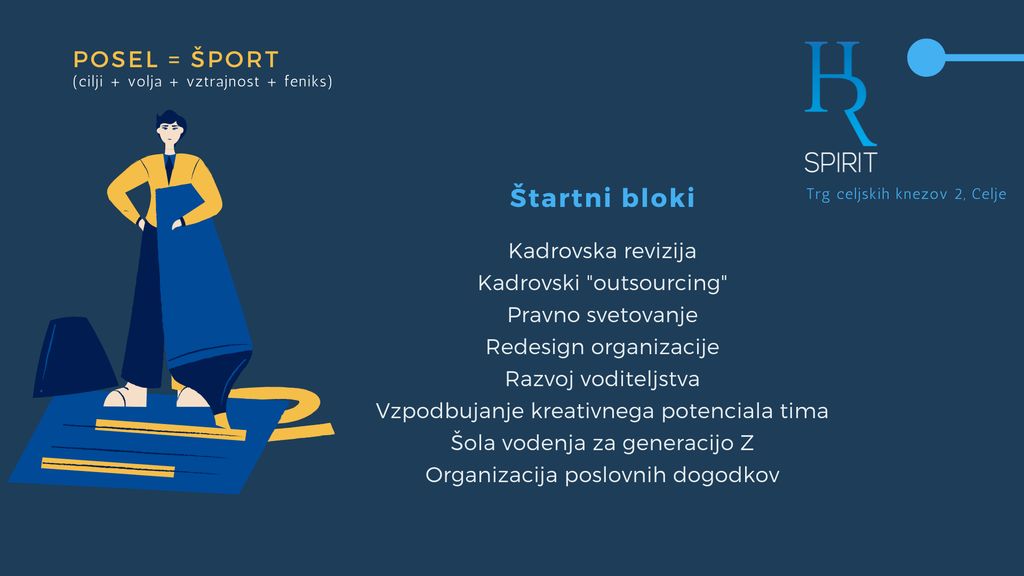 POSEL = ŠPORT
(cilji + volja + vztrajnost + feniks)

HR
SPIRIT
Trg celjskih knezov 2, Celje

Štartni bloki

Kadrovska revizija
Kadrovski "outsourcing"
Pravno svetovanje
Redesign organizacije
Razvoj voditeljstva
Vzpodbujanje kreativnega potenciala tima
Šola vodenja za generacijo Z
Organizacija poslovnih dogodkov